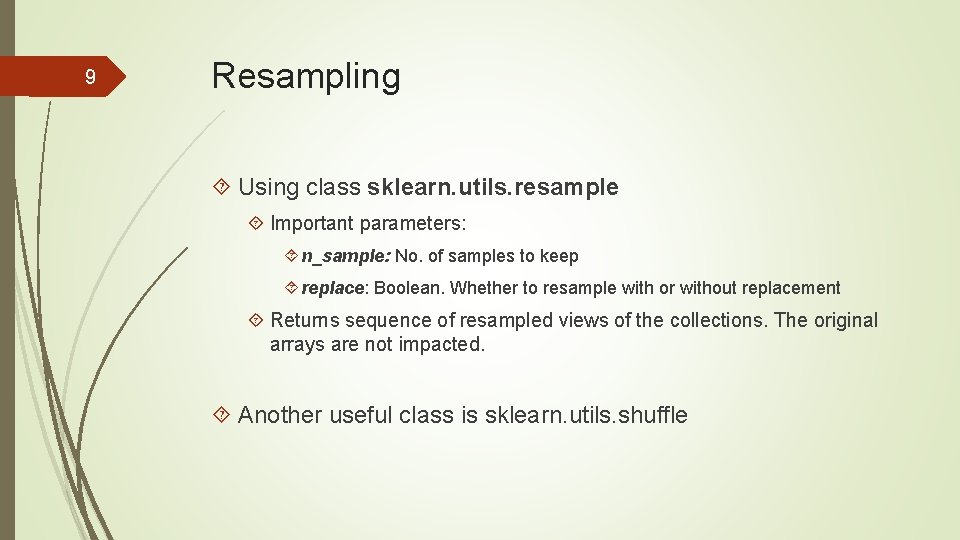 9

Resampling

Using class sklearn.utils.resample

Important parameters:

n_sample: No. of samples to keep

replace: Boolean. Whether to resample with or without replacement

Returns sequence of resampled views of the collections. The original arrays are not impacted.

Another useful class is sklearn.utils.shuffle